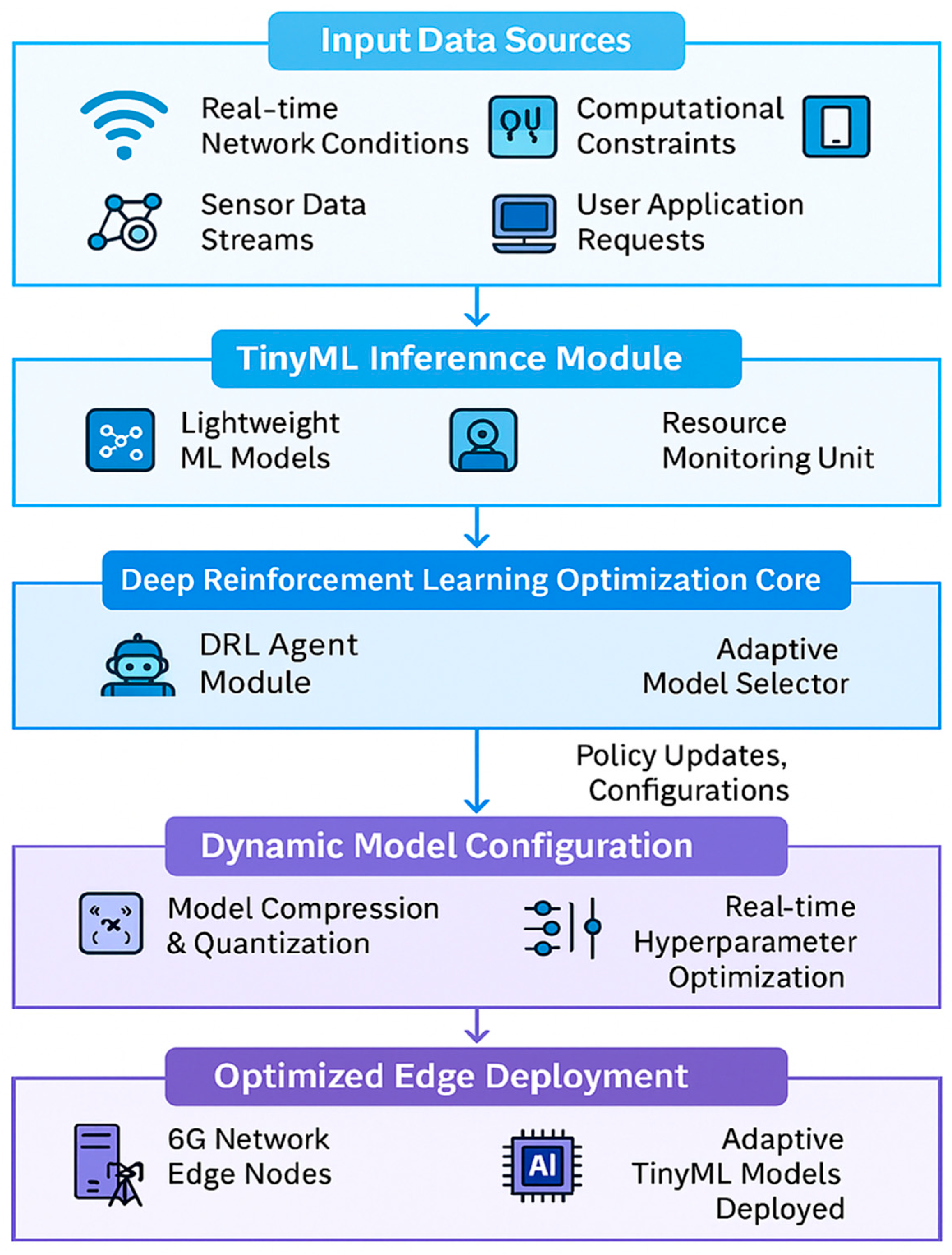 Input Data Sources

Real-time Network Conditions

Computational Constraints

Sensor Data Streams

User Application Requests

TinyML Inferennce Module

Lightweight ML Models

Resource Monitoring Unit

Deep Reinforcement Learning Optimization Core

DRL Agent Module

Adaptive Model Selector

Policy Updates, Configurations

Dynamic Model Configuration

Model Compression & Quantization

Real-time Hyperparameter Optimization

Optimized Edge Deployment

6G Network Edge Nodes

AI

Adaptive TinyML Models Deployed